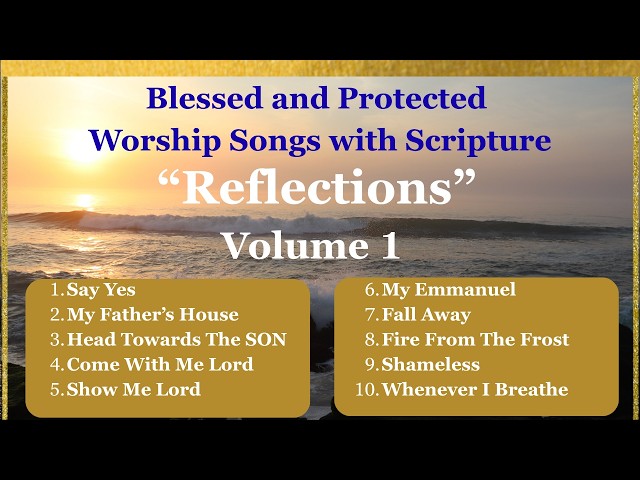 Blessed and Protected
Worship Songs with Scripture
“Reflections”
Volume 1

1. Say Yes
2. My Father’s House
3. Head Towards The SON
4. Come With Me Lord
5. Show Me Lord

6. My Emmanuel
7. Fall Away
8. Fire From The Frost
9. Shameless
10. Whenever I Breathe